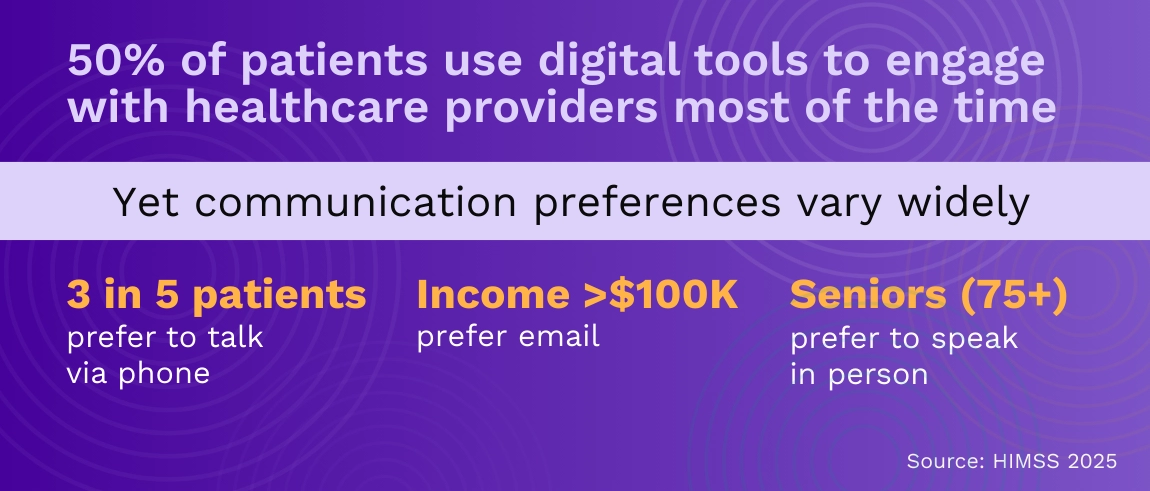 50% of patients use digital tools to engage with healthcare providers most of the time

Yet communication preferences vary widely

3 in 5 patients
prefer to talk via phone

Income >$100K
prefer email

Seniors (75+)
prefer to speak in person

Source: HIMSS 2025